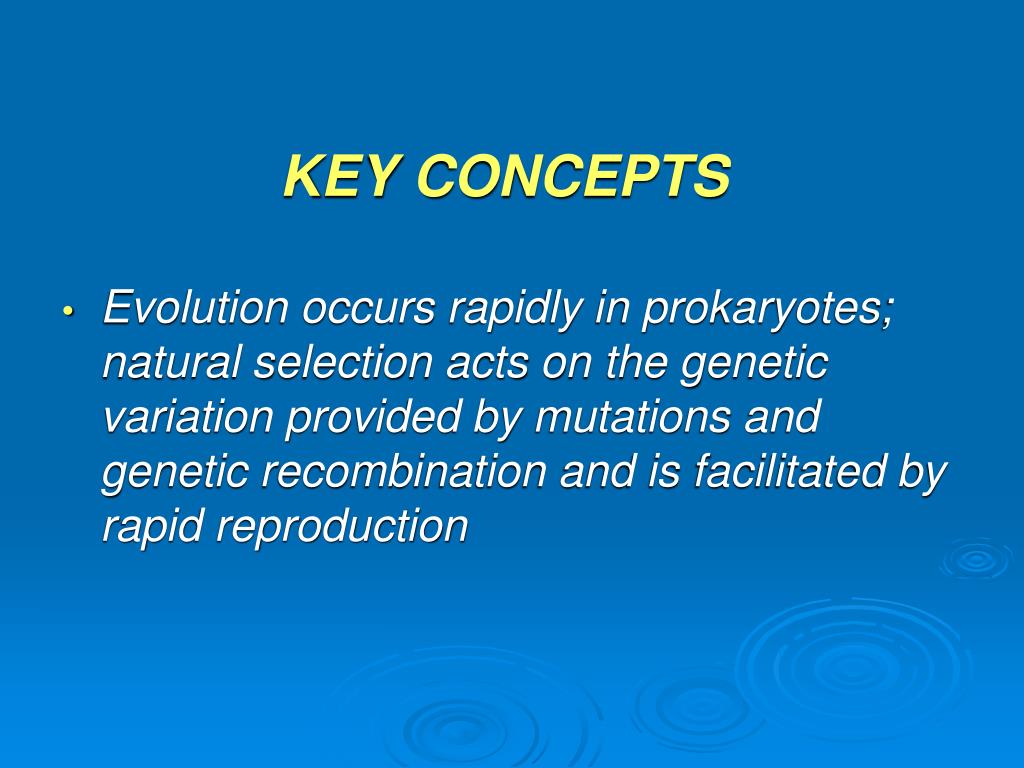 KEY CONCEPTS

• Evolution occurs rapidly in prokaryotes; natural selection acts on the genetic variation provided by mutations and genetic recombination and is facilitated by rapid reproduction